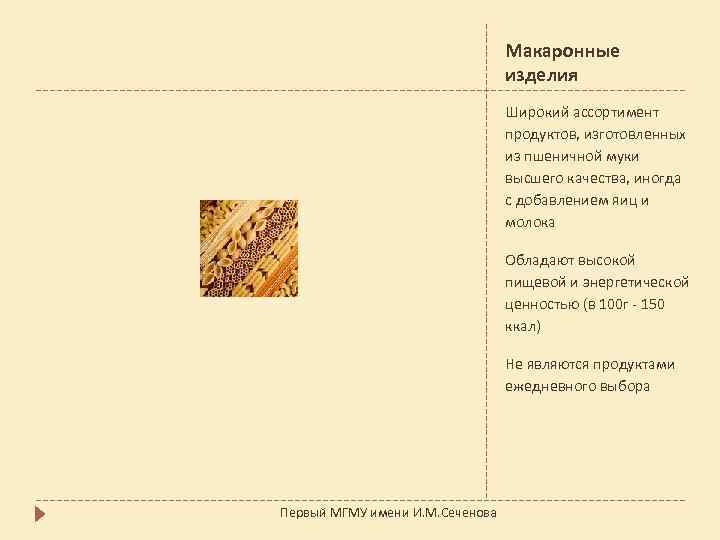 Макаронные изделия

Широкий ассортимент продуктов, изготовленных из пшеничной муки высшего качества, иногда с добавлением яиц и молока

Обладают высокой пищевой и энергетической ценностью (в 100г - 150 ккал)

Не являются продуктами ежедневного выбора

Первый МГМУ имени И.М.Сеченова